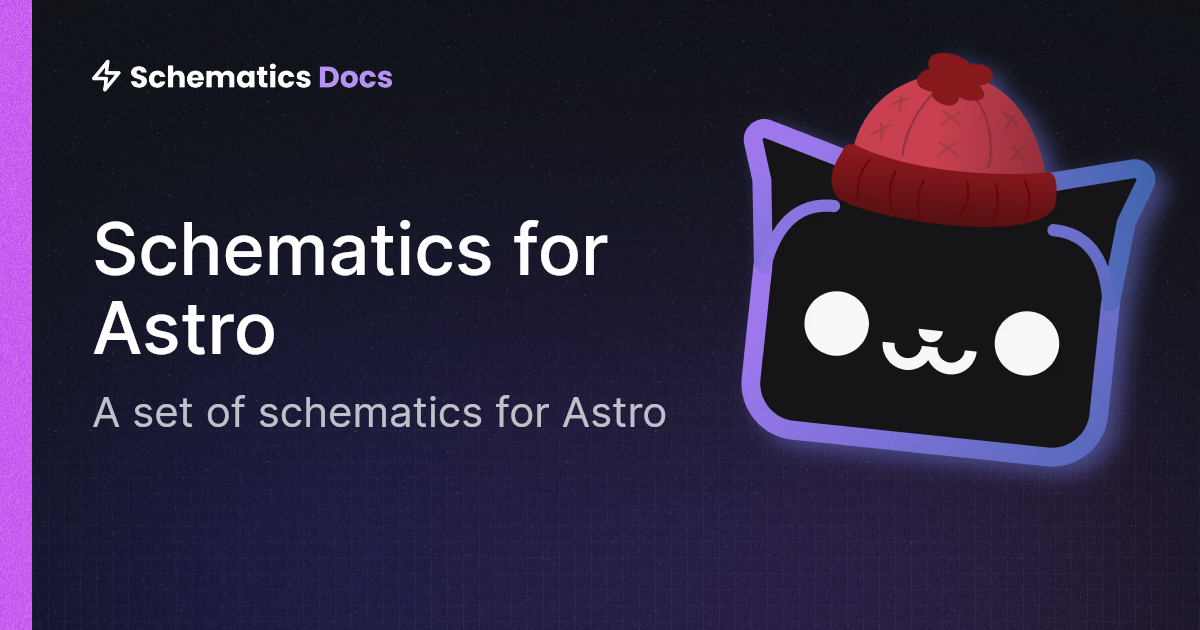 Schematics Docs

Schematics for Astro

A set of schematics for Astro